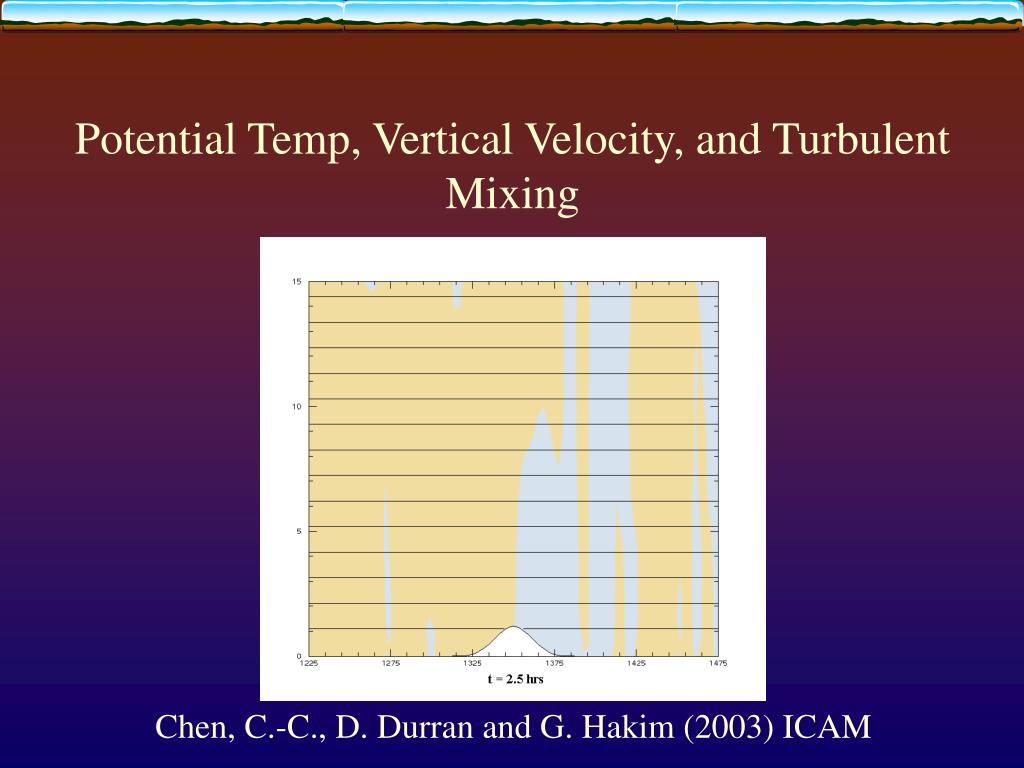 Potential Temp, Vertical Velocity, and Turbulent Mixing

15
10
5
0
1225
1275
1325
1375
1425
1475
t = 2.5 hrs

Chen, C.-C., D. Durran and G. Hakim (2003) ICAM